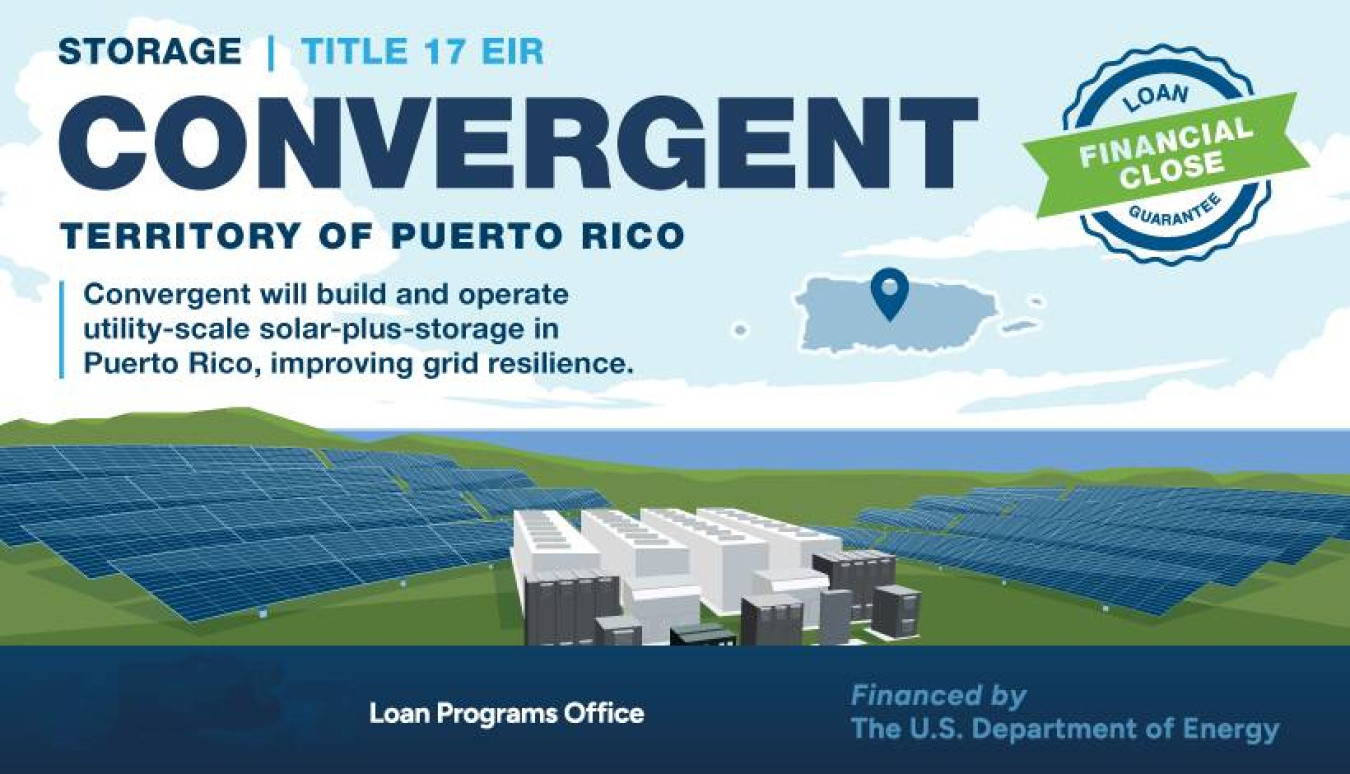 STORAGE | TITLE 17 EIR

CONVERGENT

TERRITORY OF PUERTO RICO

Convergent will build and operate utility-scale solar-plus-storage in Puerto Rico, improving grid resilience.

LOAN
FINANCIAL CLOSE
GUARANTEE

Loan Programs Office

Financed by
The U.S. Department of Energy